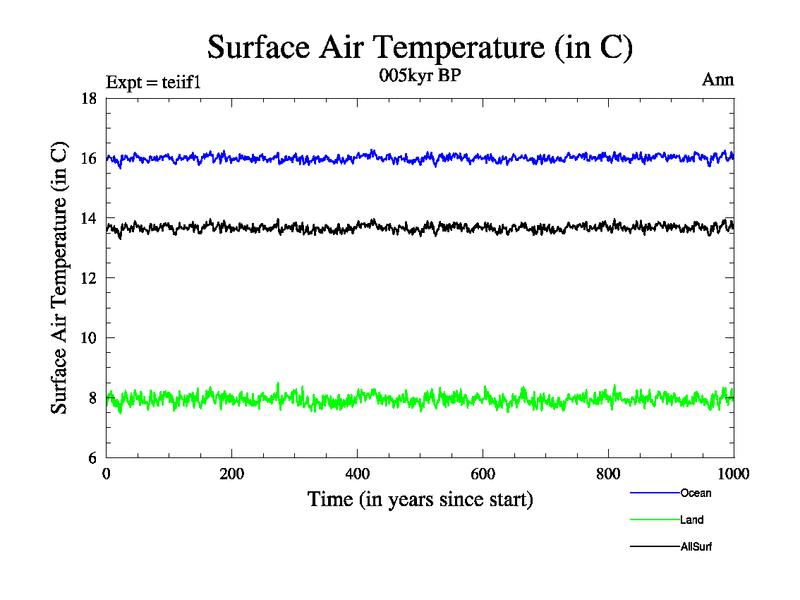 Surface Air Temperature (in C)

Expt = teiif1

005kyr BP

Ann

Surface Air Temperature (in C)

18
16
14
12
10
8
6

0
200
400
600
800
1000

Time (in years since start)

Ocean
Land
AllSurf